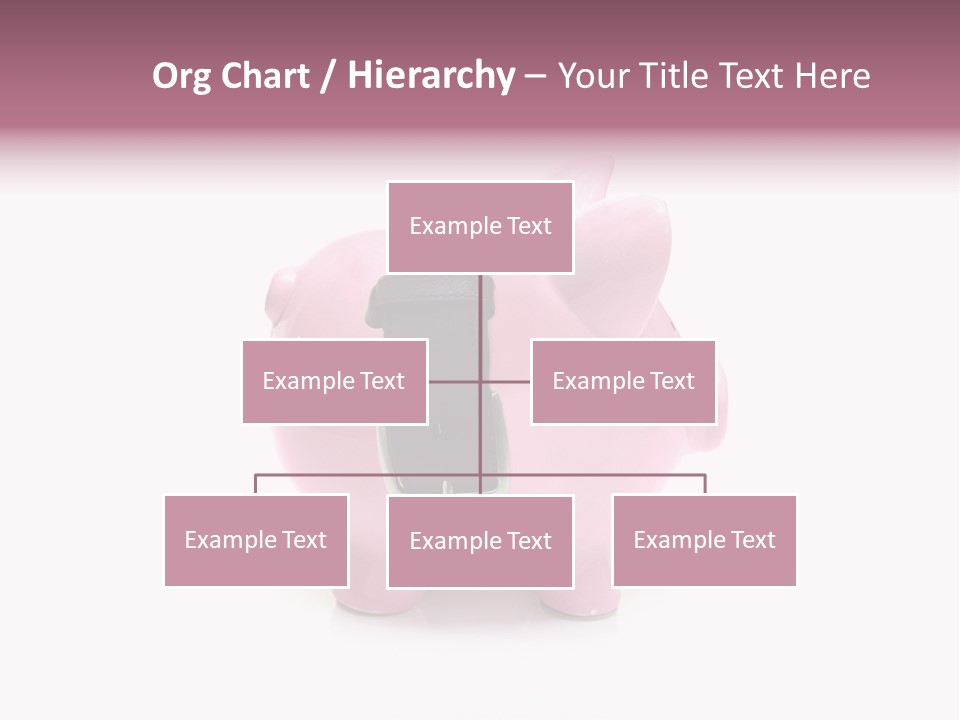 Org Chart / Hierarchy – Your Title Text Here

Example Text

Example Text

Example Text

Example Text

Example Text

Example Text